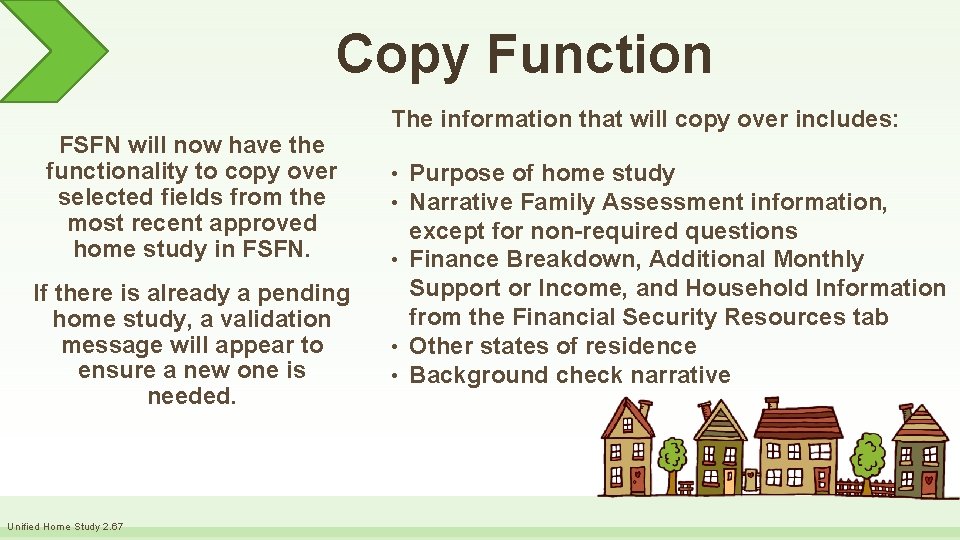 Copy Function

FSFN will now have the functionality to copy over selected fields from the most recent approved home study in FSFN.

If there is already a pending home study, a validation message will appear to ensure a new one is needed.

The information that will copy over includes:

• Purpose of home study
• Narrative Family Assessment information, except for non-required questions
• Finance Breakdown, Additional Monthly Support or Income, and Household Information from the Financial Security Resources tab
• Other states of residence
• Background check narrative

Unified Home Study 2.67